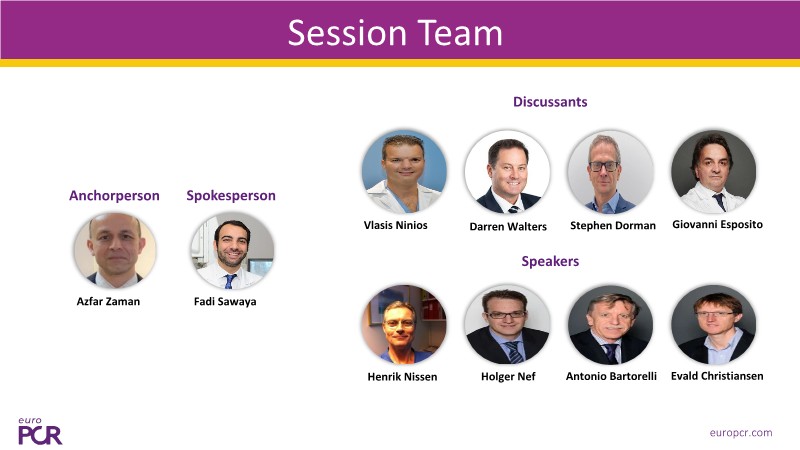 Session Team

Anchorperson

Azfar Zaman

Spokesperson

Fadi Sawaya

Discussants

Vlasis Ninios

Darren Walters

Stephen Dorman

Giovanni Esposito

Speakers

Henrik Nissen

Holger Nef

Antonio Bartorelli

Evald Christiansen

euro PCR

europcr.com